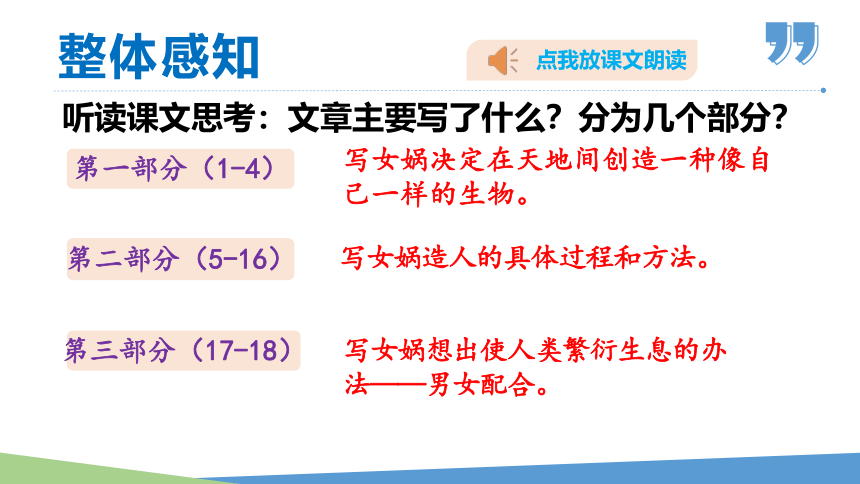 整体感知

点我放课文朗读

听读课文思考：文章主要写了什么？分为几个部分？

第一部分（1-4）

写女娲决定在天地间创造一种像自己一样的生物。

第二部分（5-16）

写女娲造人的具体过程和方法。

第三部分（17-18）

写女娲想出使人类繁衍生息的办法——男女配合。